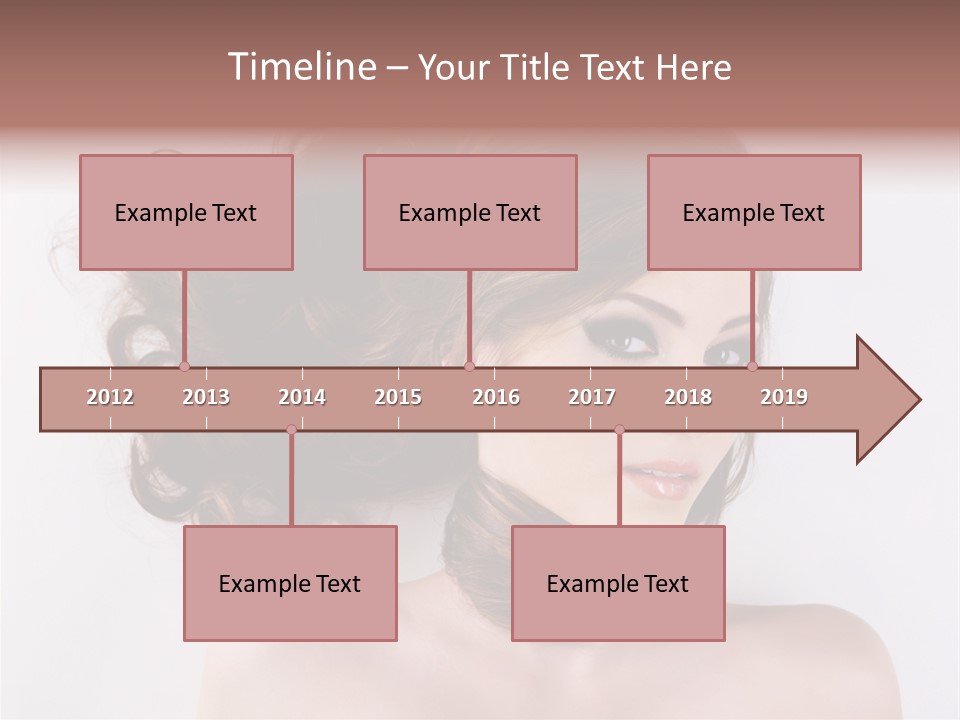 Timeline – Your Title Text Here

Example Text

Example Text

Example Text

2012 2013 2014 2015 2016 2017 2018 2019

Example Text

Example Text